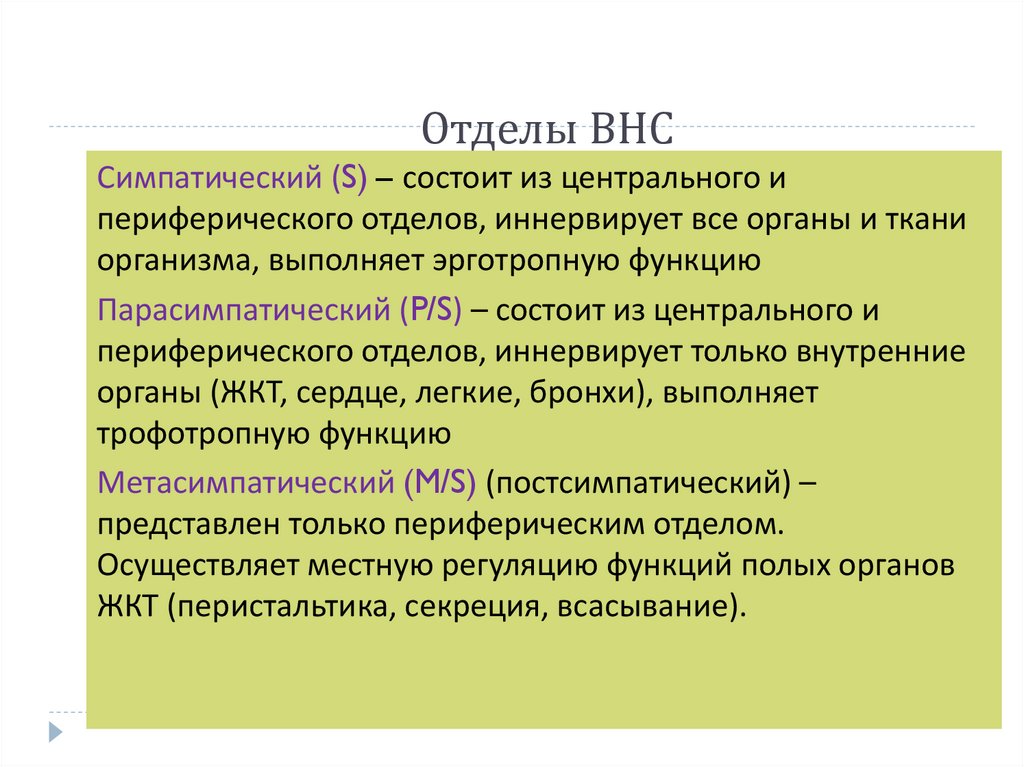 Отделы ВНС

Симпатический (S) – состоит из центрального и периферического отделов, иннервирует все органы и ткани организма, выполняет эрготропную функцию

Парасимпатический (P/S) – состоит из центрального и периферического отделов, иннервирует только внутренние органы (ЖКТ, сердце, легкие, бронхи), выполняет трофотропную функцию

Метасимпатический (M/S) (постсимпатический) – представлен только периферическим отделом. Осуществляет местную регуляцию функций полых органов ЖКТ (перистальтика, секреция, всасывание).